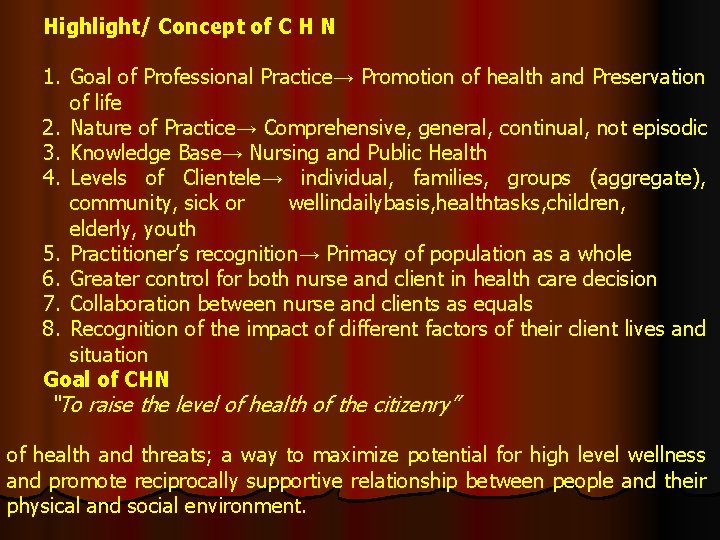 Highlight/ Concept of C H N

1. Goal of Professional Practice→ Promotion of health and Preservation of life
2. Nature of Practice→ Comprehensive, general, continual, not episodic
3. Knowledge Base→ Nursing and Public Health
4. Levels of Clientele→ individual, families, groups (aggregate), community, sick or wellindailybasis,healthtasks,children, elderly, youth
5. Practitioner's recognition→ Primacy of population as a whole
6. Greater control for both nurse and client in health care decision
7. Collaboration between nurse and clients as equals
8. Recognition of the impact of different factors of their client lives and situation

Goal of CHN
"To raise the level of health of the citizenry"

of health and threats; a way to maximize potential for high level wellness and promote reciprocally supportive relationship between people and their physical and social environment.